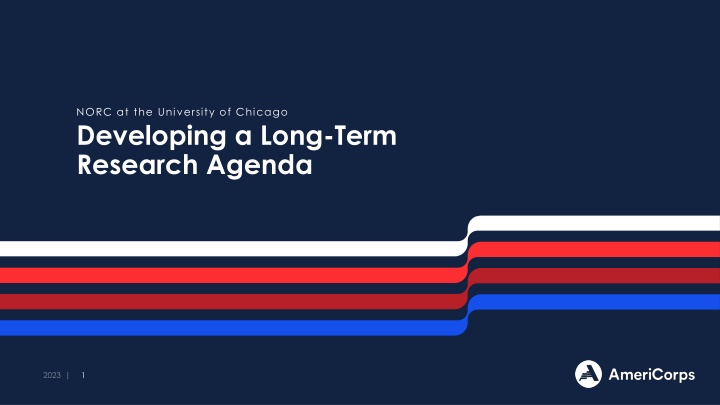 NORC at the University of Chicago

Developing a Long-Term Research Agenda

2023 | 1

AmeriCorps